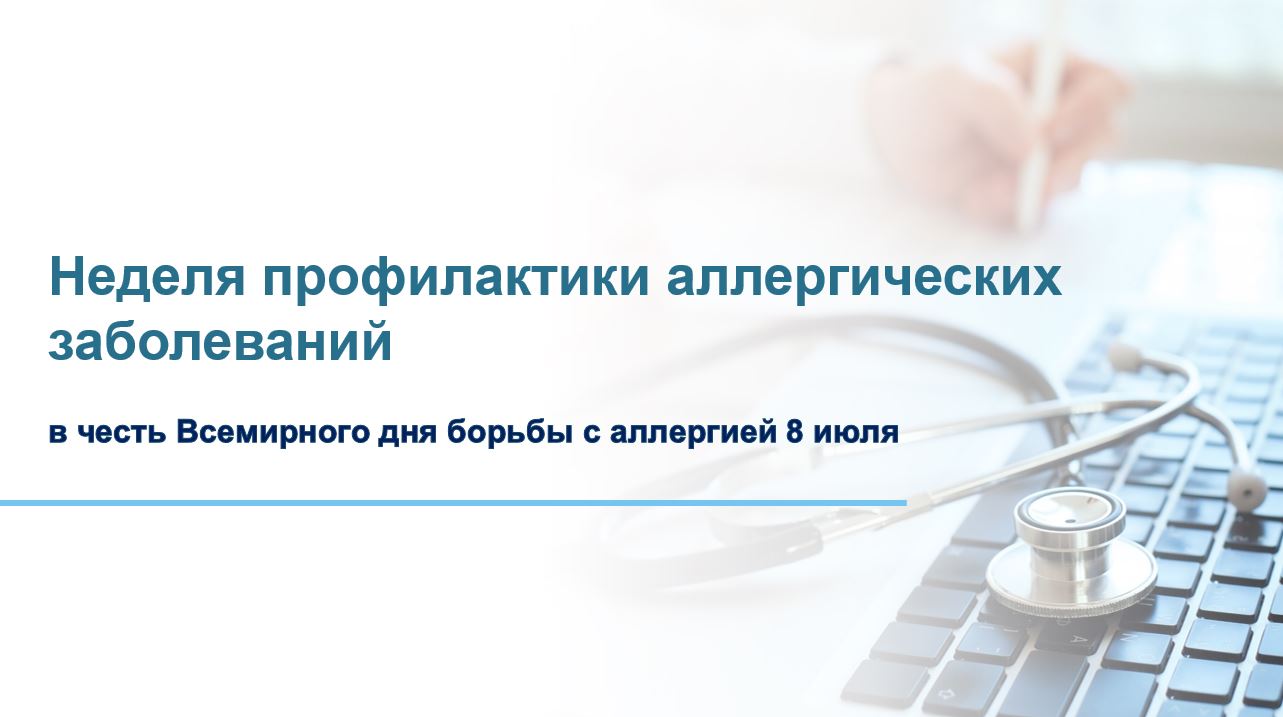 Неделя профилактики аллергических заболеваний

в честь Всемирного дня борьбы с аллергией 8 июля